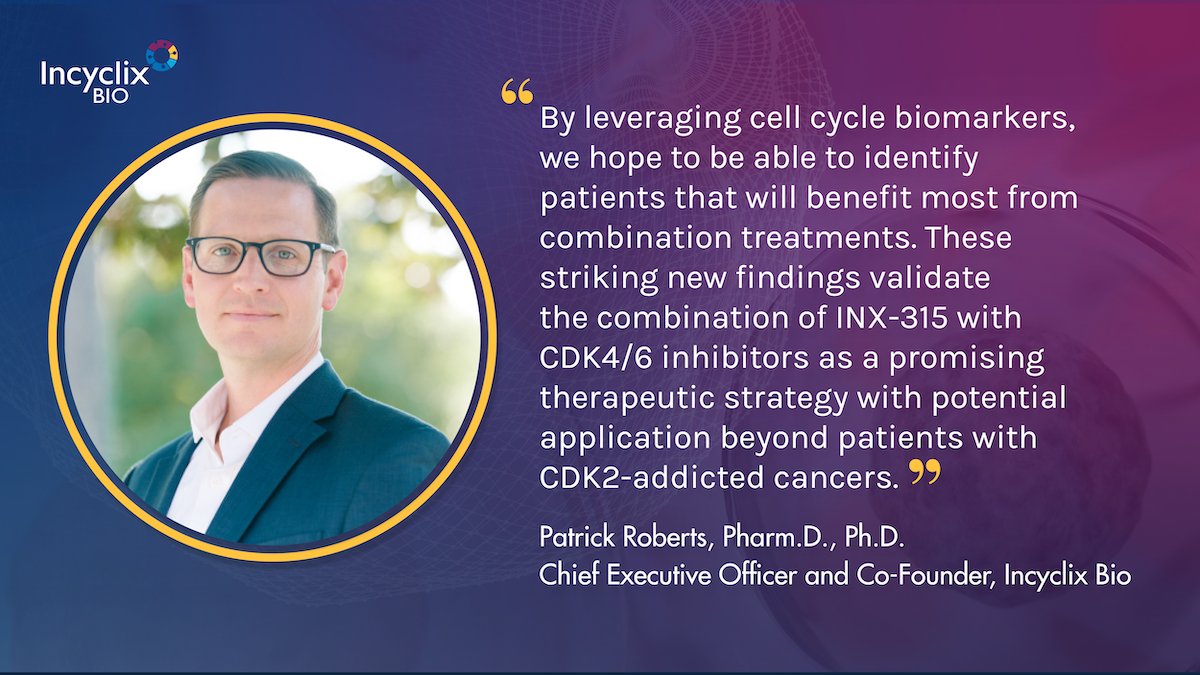 Incyclix BIO

“By leveraging cell cycle biomarkers, we hope to be able to identify patients that will benefit most from combination treatments. These striking new findings validate the combination of INX-315 with CDK4/6 inhibitors as a promising therapeutic strategy with potential application beyond patients with CDK2-addicted cancers.”

Patrick Roberts, Pharm.D., Ph.D.
Chief Executive Officer and Co-Founder, Incyclix Bio